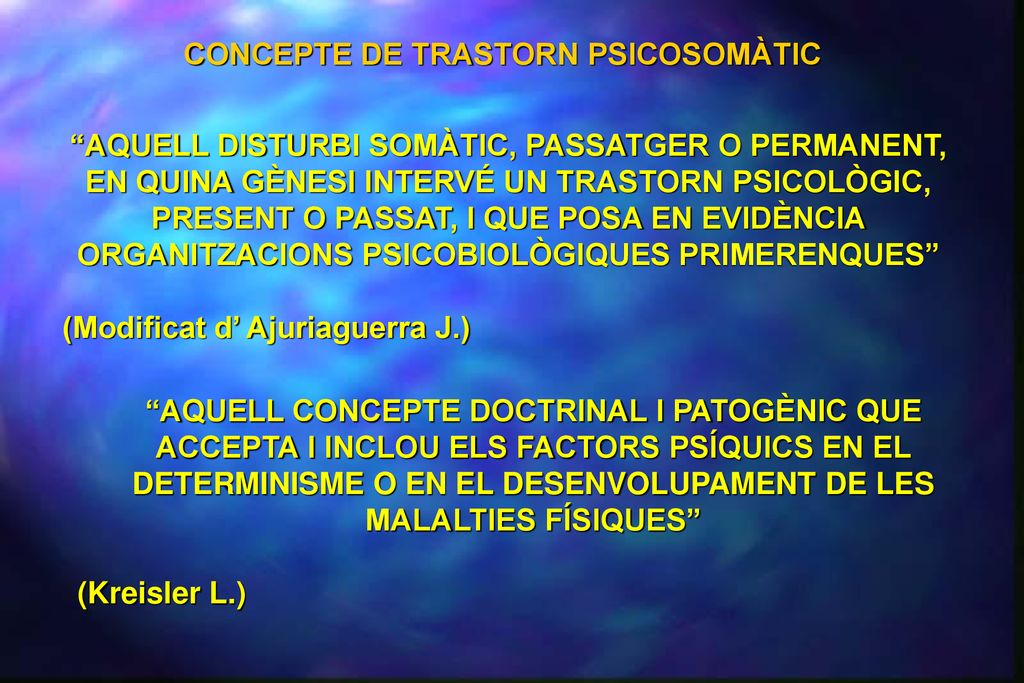 CONCEPTE DE TRASTORN PSICOSOMÀTIC

“AQUELL DISTURBI SOMÀTIC, PASSATGER O PERMANENT, EN QUINA GÈNESI INTERVÉ UN TRASTORN PSICOLÒGIC, PRESENT O PASSAT, I QUE POSA EN EVIDÈNCIA ORGANITZACIONS PSICOBIOLÒGIQUES PRIMERENQUES”

(Modificat d’ Ajuriaguerra J.)

“AQUELL CONCEPTE DOCTRINAL I PATOGÈNIC QUE ACCEPTA I INCLOU ELS FACTORS PSÍQUICS EN EL DETERMINISME O EN EL DESENVOLUPAMENT DE LES MALALTIES FÍSIQUES”

(Kreisler L.)